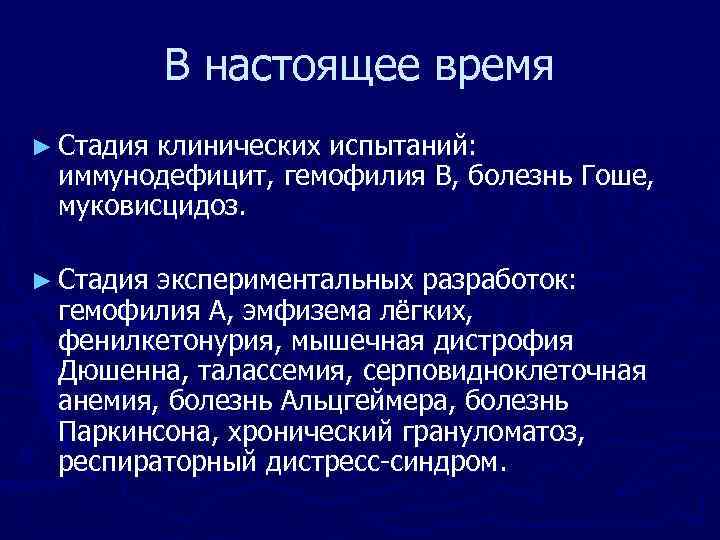 В настоящее время

► Стадия клинических испытаний: иммунодефицит, гемофилия В, болезнь Гоше, муковисцидоз.

► Стадия экспериментальных разработок: гемофилия А, эмфизема лёгких, фенилкетонурия, мышечная дистрофия Дюшенна, талассемия, серповидноклеточная анемия, болезнь Альцгеймера, болезнь Паркинсона, хронический грануломатоз, респираторный дистресс-синдром.